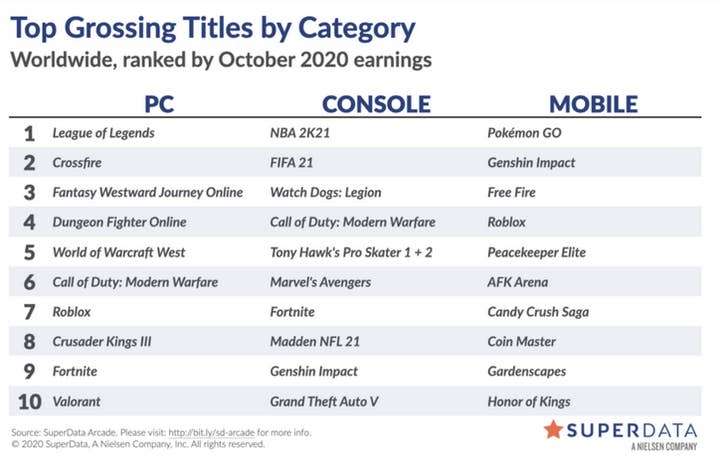 Top Grossing Titles by Category
Worldwide, ranked by October 2020 earnings

| | PC | CONSOLE | MOBILE |
|---|---|---|---|
| 1 | League of Legends | NBA 2K21 | Pokémon GO |
| 2 | Crossfire | FIFA 21 | Genshin Impact |
| 3 | Fantasy Westward Journey Online | Watch Dogs: Legion | Free Fire |
| 4 | Dungeon Fighter Online | Call of Duty: Modern Warfare | Roblox |
| 5 | World of Warcraft West | Tony Hawk's Pro Skater 1 + 2 | Peacekeeper Elite |
| 6 | Call of Duty: Modern Warfare | Marvel's Avengers | AFK Arena |
| 7 | Roblox | Fortnite | Candy Crush Saga |
| 8 | Crusader Kings III | Madden NFL 21 | Coin Master |
| 9 | Fortnite | Genshin Impact | Gardenscapes |
| 10 | Valorant | Grand Theft Auto V | Honor of Kings |

Source: SuperData Arcade. Please visit: http://bit.ly/sd-arcade for more info.
© 2020 SuperData, A Nielsen Company, Inc. All rights reserved.

SUPERDATA
A NIELSEN COMPANY